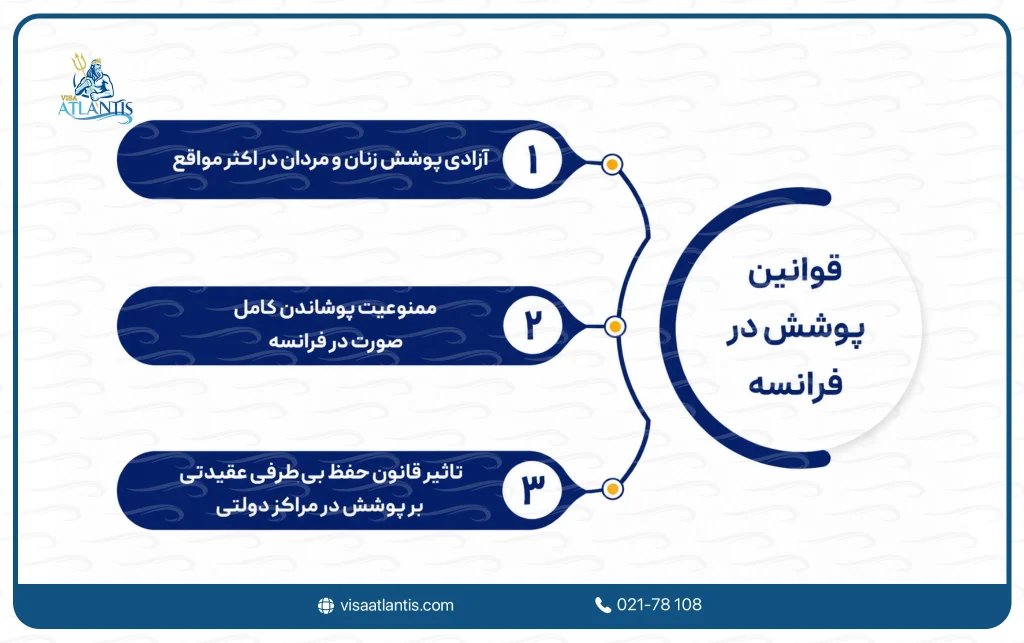 VISA ATLANTIS

قوانین پوشش در فرانسه

۱ آزادی پوشش زنان و مردان در اکثر مواقع

۲ ممنوعیت پوشاندن کامل صورت در فرانسه

۳ تاثیر قانون حفظ بی طرفی عقیدتی بر پوشش در مراکز دولتی

visaatlantis.com

021-78 108